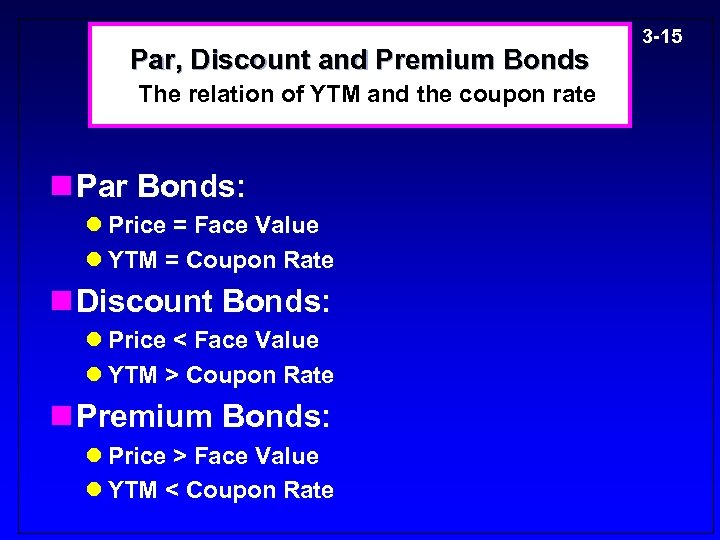 3-15

Par, Discount and Premium Bonds
The relation of YTM and the coupon rate

Par Bonds:
Price = Face Value
YTM = Coupon Rate

Discount Bonds:
Price < Face Value
YTM > Coupon Rate

Premium Bonds:
Price > Face Value
YTM < Coupon Rate